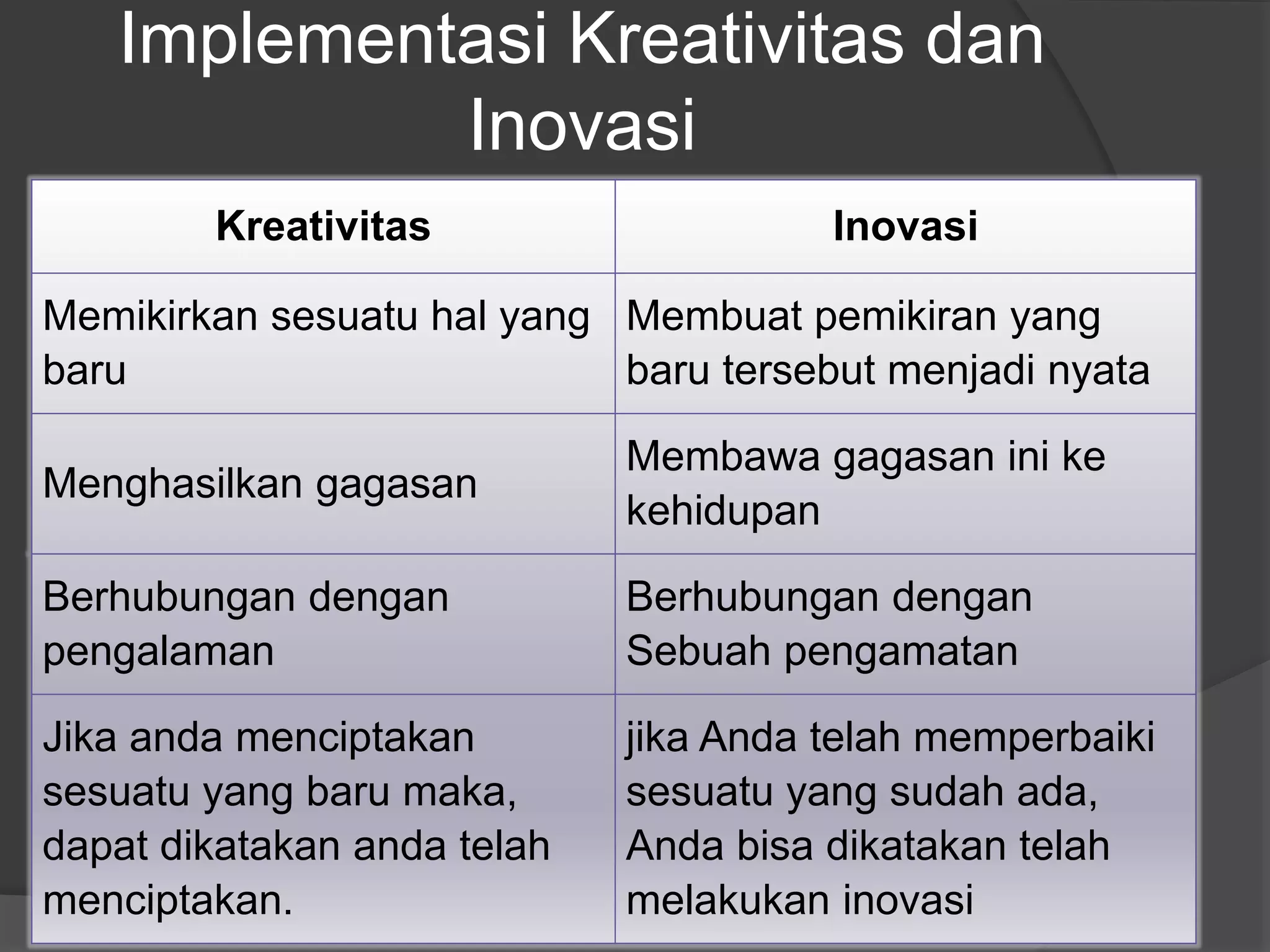 Implementasi Kreativitas dan Inovasi

| Kreativitas | Inovasi |
|---|---|
| Memikirkan sesuatu hal yang baru | Membuat pemikiran yang baru tersebut menjadi nyata |
| Menghasilkan gagasan | Membawa gagasan ini ke kehidupan |
| Berhubungan dengan pengalaman | Berhubungan dengan Sebuah pengamatan |
| Jika anda menciptakan sesuatu yang baru maka, dapat dikatakan anda telah menciptakan. | jika Anda telah memperbaiki sesuatu yang sudah ada, Anda bisa dikatakan telah melakukan inovasi |